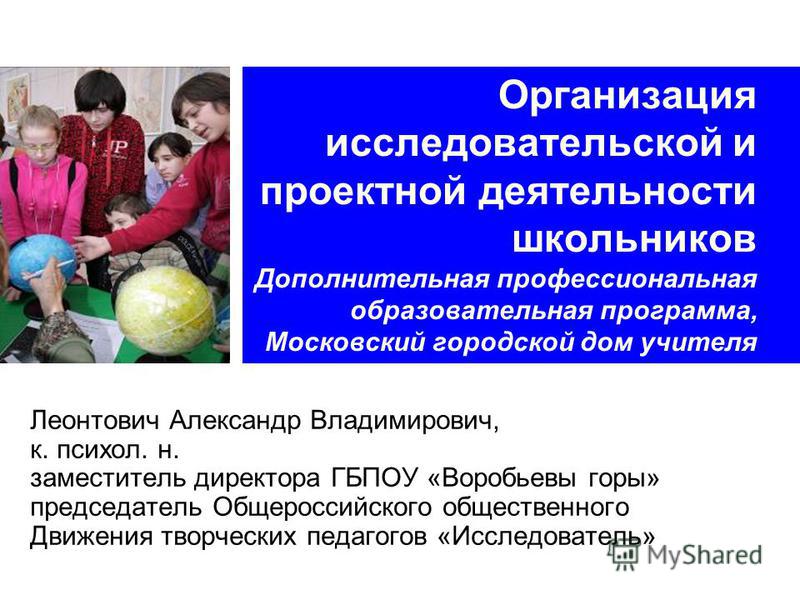 Организация исследовательской и проектной деятельности школьников

Дополнительная профессиональная образовательная программа, Московский городской дом учителя

Леонтович Александр Владимирович,
к. психол. н.
заместитель директора ГБПОУ «Воробьевы горы»
председатель Общероссийского общественного Движения творческих педагогов «Исследователь»

MyShared